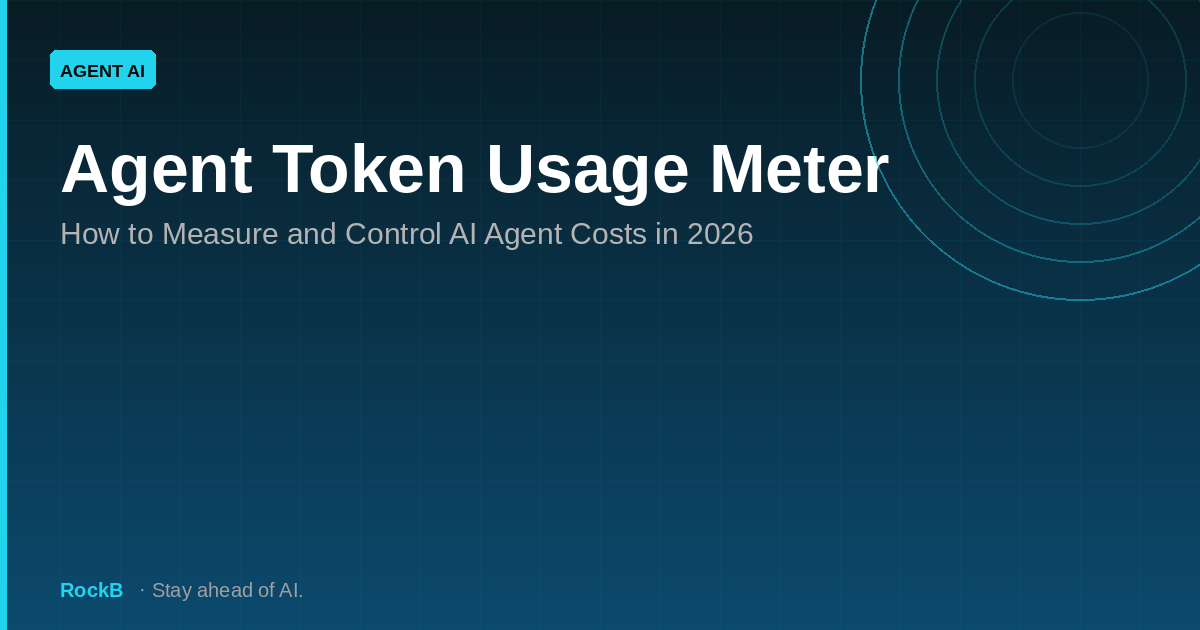 AGENT AI

Agent Token Usage Meter

How to Measure and Control AI Agent Costs in 2026

RockB · Stay ahead of AI.